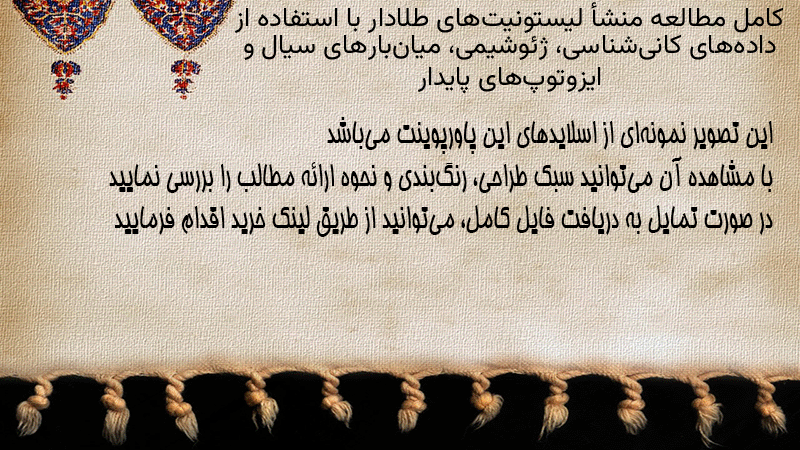 کامل مطالعه منشأ لیستونیت‌های طلادار با استفاده از داده‌های کانی‌شناسی، ژئوشیمی، میان‌بارهای سیال و ایزوتوپ‌های پایدار

این تصویر نمونه‌ای از اسلایدهای این پاورپوینت می‌باشد
با مشاهده آن می‌توانید سبک طراحی، رنگ‌بندی و نحوه ارائه مطالب را بررسی نمایید
در صورت تمایل به دریافت فایل کامل، می‌توانید از طریق لینک خرید اقدام فرمایید